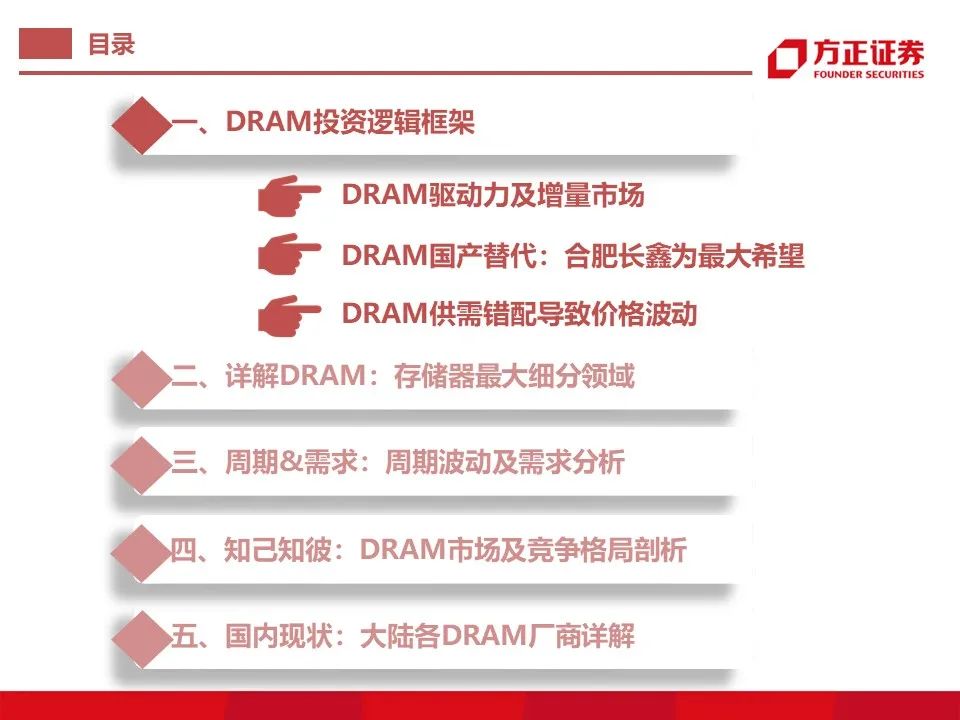 目录

方正证券
FOUNDER SECURITIES

一、DRAM投资逻辑框架

DRAM驱动力及增量市场

DRAM国产替代：合肥长鑫为最大希望

DRAM供需错配导致价格波动

二、详解DRAM：存储器最大细分领域

三、周期&需求：周期波动及需求分析

四、知己知彼：DRAM市场及竞争格局剖析

五、国内现状：大陆各DRAM厂商详解